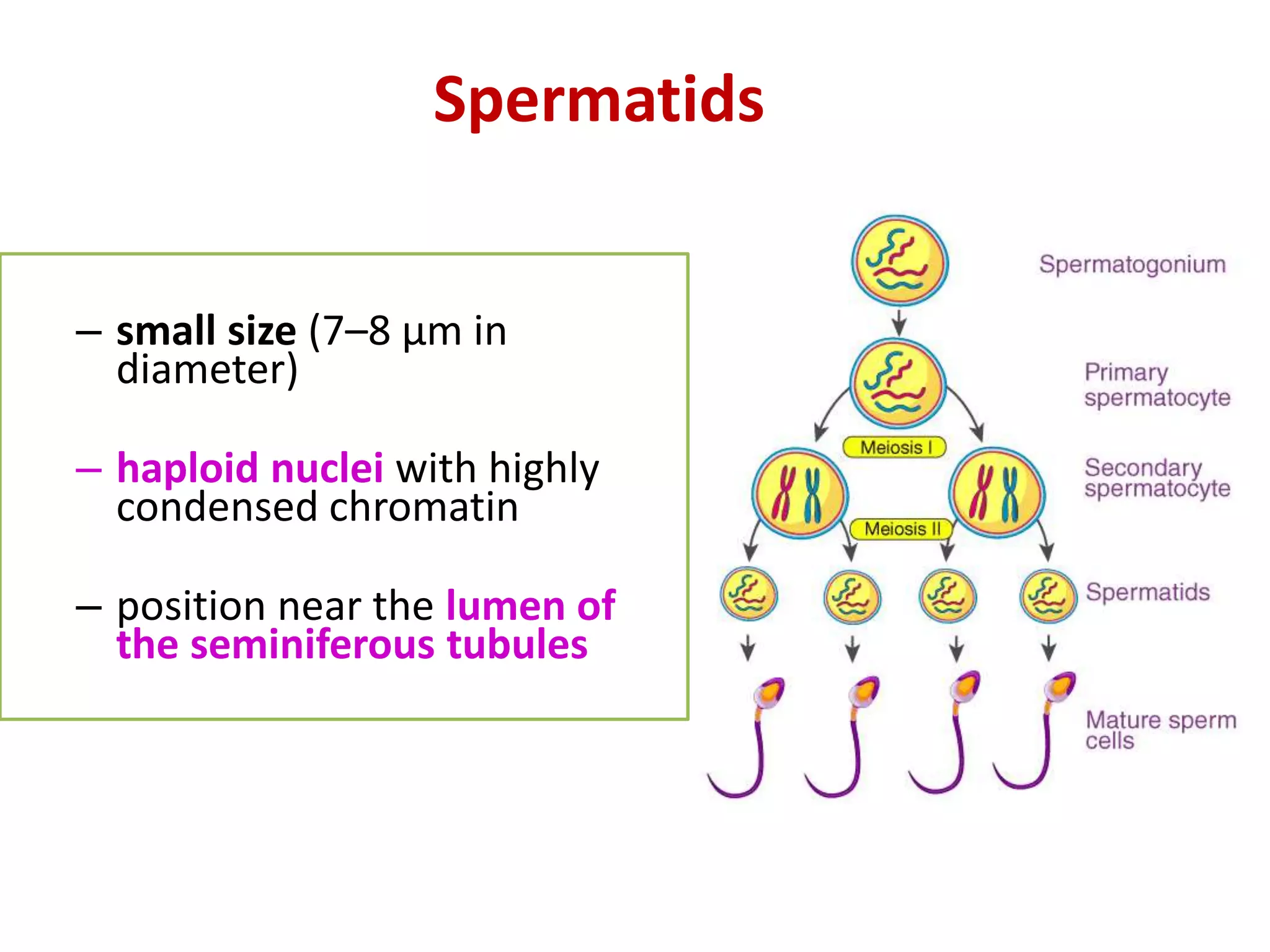 Spermatids

– small size (7–8 μm in diameter)

– haploid nuclei with highly condensed chromatin

– position near the lumen of the seminiferous tubules

Spermatogonium

Primary spermatocyte

Meiosis I

Secondary spermatocyte

Meiosis II

Spermatids

Mature sperm cells